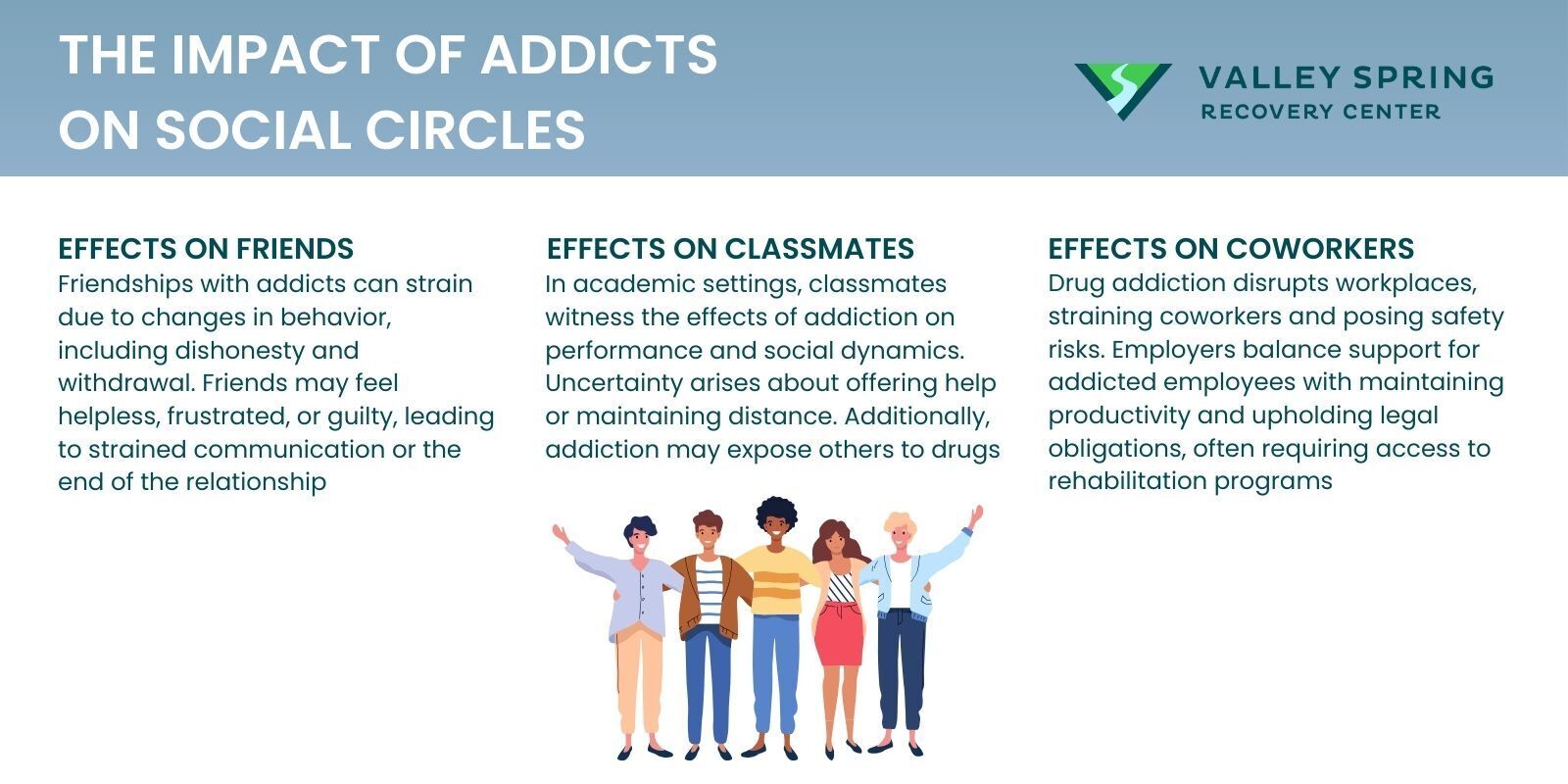 THE IMPACT OF ADDICTS ON SOCIAL CIRCLES

VALLEY SPRING
RECOVERY CENTER

EFFECTS ON FRIENDS
Friendships with addicts can strain due to changes in behavior, including dishonesty and withdrawal. Friends may feel helpless, frustrated, or guilty, leading to strained communication or the end of the relationship

EFFECTS ON CLASSMATES
In academic settings, classmates witness the effects of addiction on performance and social dynamics. Uncertainty arises about offering help or maintaining distance. Additionally, addiction may expose others to drugs

EFFECTS ON COWORKERS
Drug addiction disrupts workplaces, straining coworkers and posing safety risks. Employers balance support for addicted employees with maintaining productivity and upholding legal obligations, often requiring access to rehabilitation programs